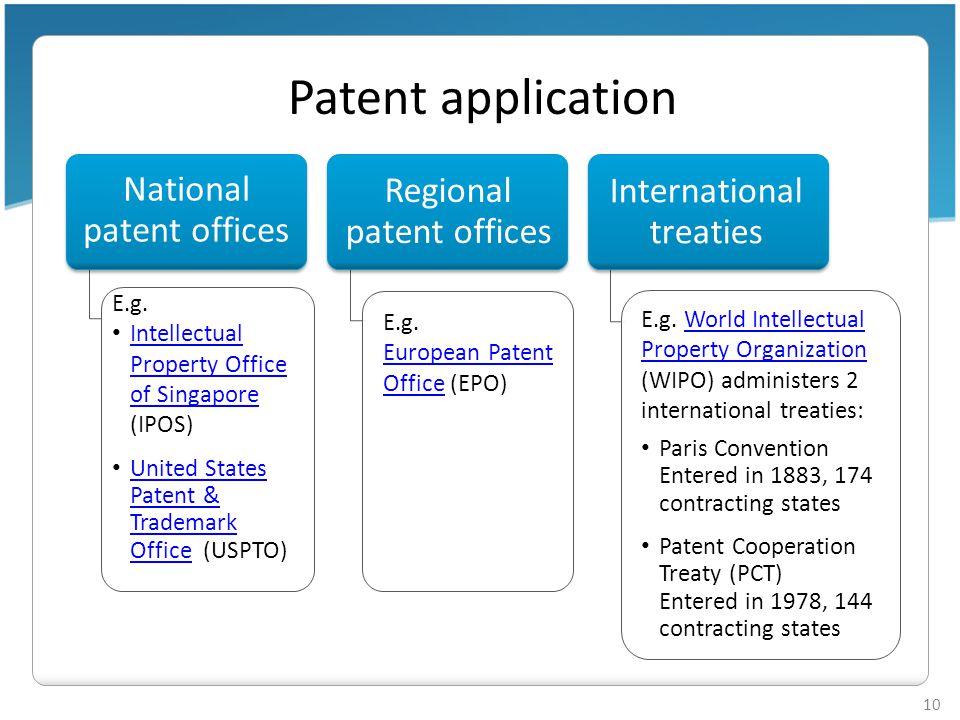 Patent application

National patent offices

E.g.
• Intellectual Property Office of Singapore (IPOS)
• United States Patent & Trademark Office (USPTO)

Regional patent offices

E.g.
European Patent Office (EPO)

International treaties

E.g. World Intellectual Property Organization (WIPO) administers 2 international treaties:
• Paris Convention
Entered in 1883, 174 contracting states
• Patent Cooperation Treaty (PCT)
Entered in 1978, 144 contracting states

10